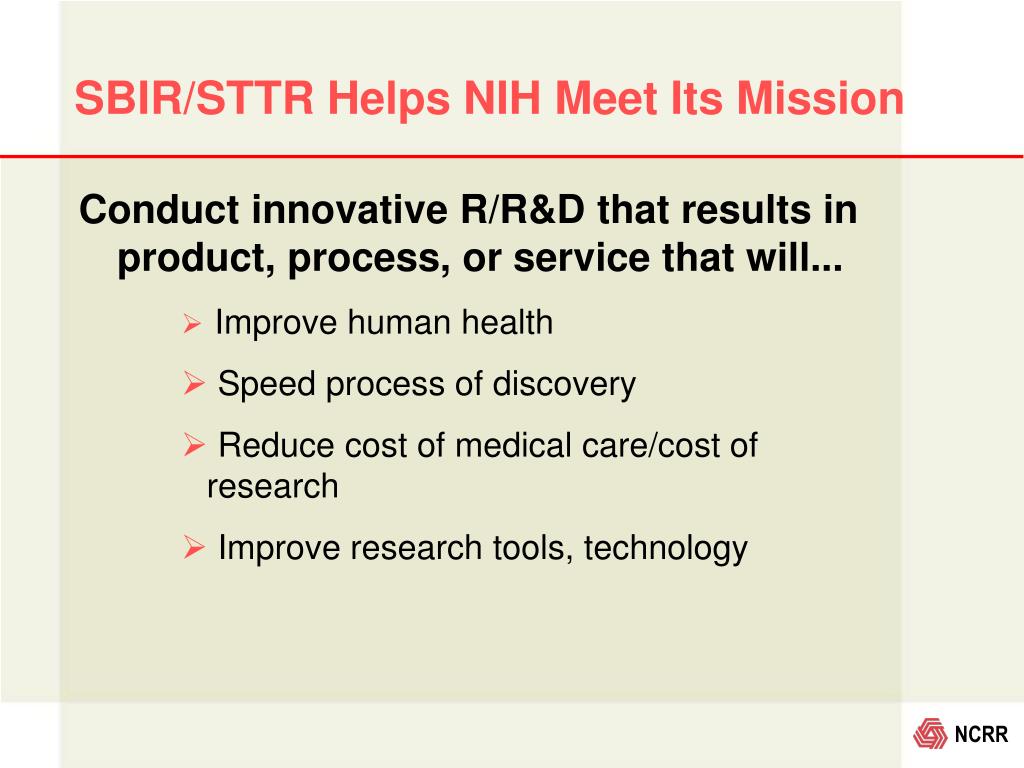 SBIR/STTR Helps NIH Meet Its Mission

Conduct innovative R/R&D that results in product, process, or service that will...

➢ Improve human health

➢ Speed process of discovery

➢ Reduce cost of medical care/cost of research

➢ Improve research tools, technology

NCRR